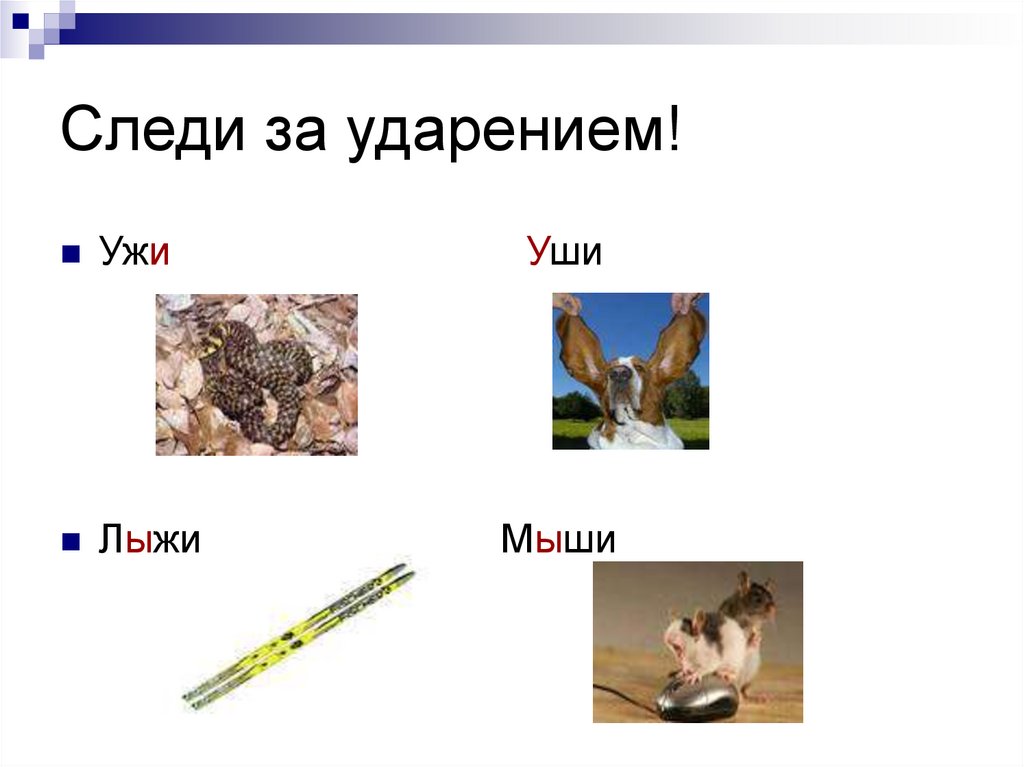 Следи за ударением!

Ужи

Уши

Лыжи

Мыши